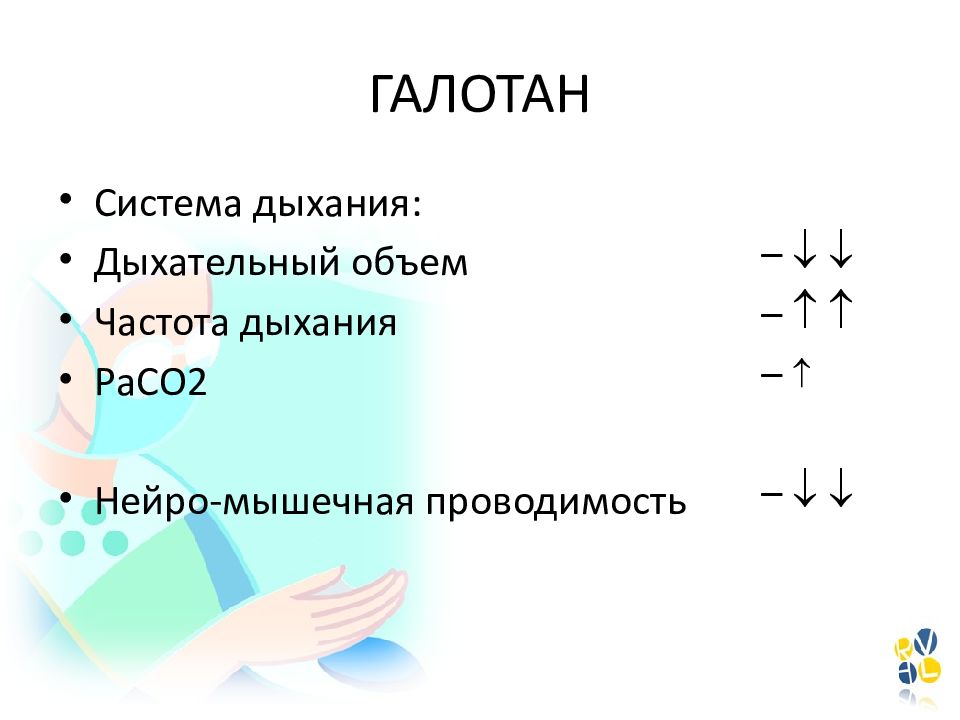 ГАЛОТАН

• Система дыхания:
• Дыхательный объем – ↓↓
• Частота дыхания – ↑↑
• PaCO2 – ↑

• Нейро-мышечная проводимость – ↓↓